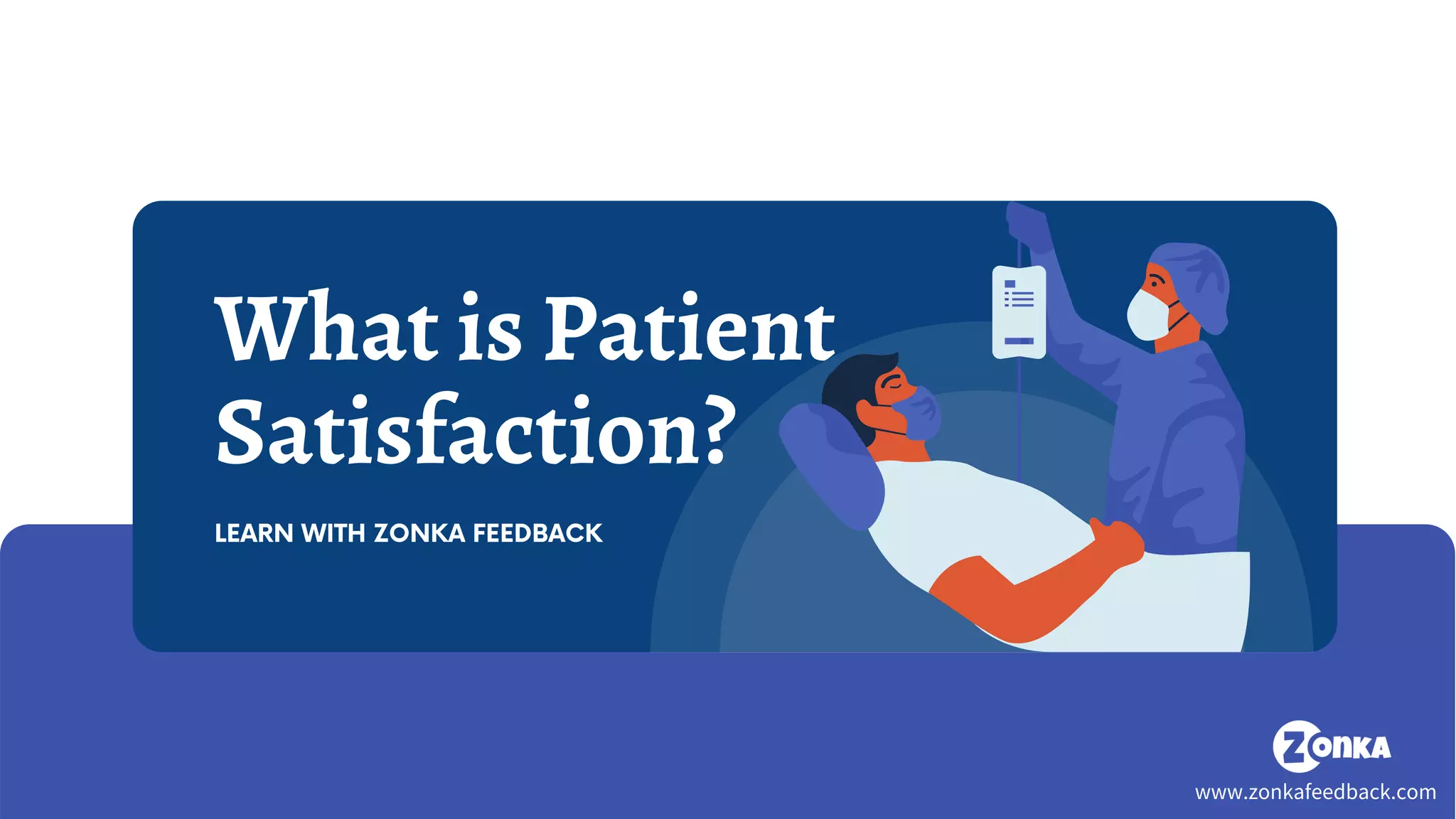 What is Patient Satisfaction?

LEARN WITH ZONKA FEEDBACK

ZONKA
www.zonkafeedback.com